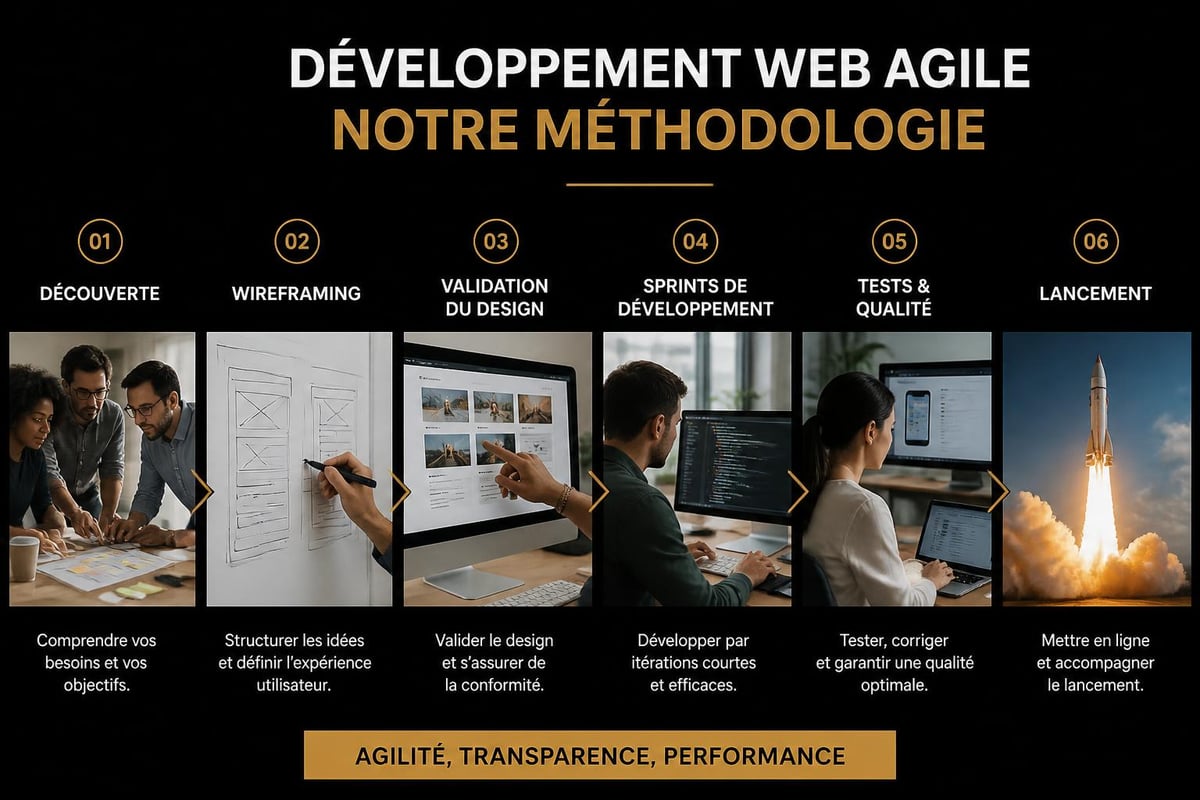 DÉVELOPPEMENT WEB AGILE
NOTRE MÉTHODOLOGIE

01
DÉCOUVERTE
Comprendre vos besoins et vos objectifs.

02
WIREFRAMING
Structurer les idées et définir l'expérience utilisateur.

03
VALIDATION DU DESIGN
Valider le design et s'assurer de la conformité.

04
SPRINTS DE DÉVELOPPEMENT
Développer par itérations courtes et efficaces.

05
TESTS & QUALITÉ
Tester, corriger et garantir une qualité optimale.

06
LANCEMENT
Mettre en ligne et accompagner le lancement.

AGILITÉ, TRANSPARENCE, PERFORMANCE